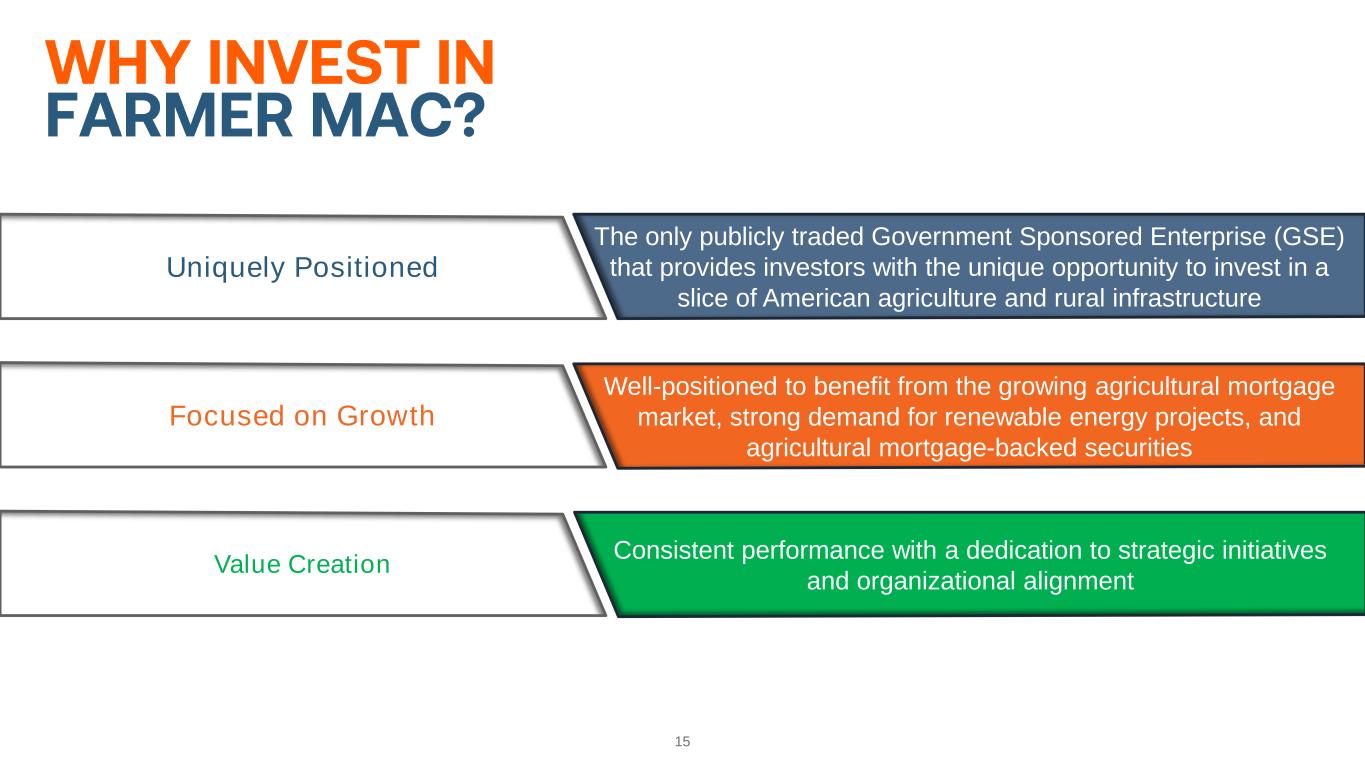 WHY INVEST IN
FARMER MAC?

Uniquely Positioned

The only publicly traded Government Sponsored Enterprise (GSE) that provides investors with the unique opportunity to invest in a slice of American agriculture and rural infrastructure

Focused on Growth

Well-positioned to benefit from the growing agricultural mortgage market, strong demand for renewable energy projects, and agricultural mortgage-backed securities

Value Creation

Consistent performance with a dedication to strategic initiatives and organizational alignment

15